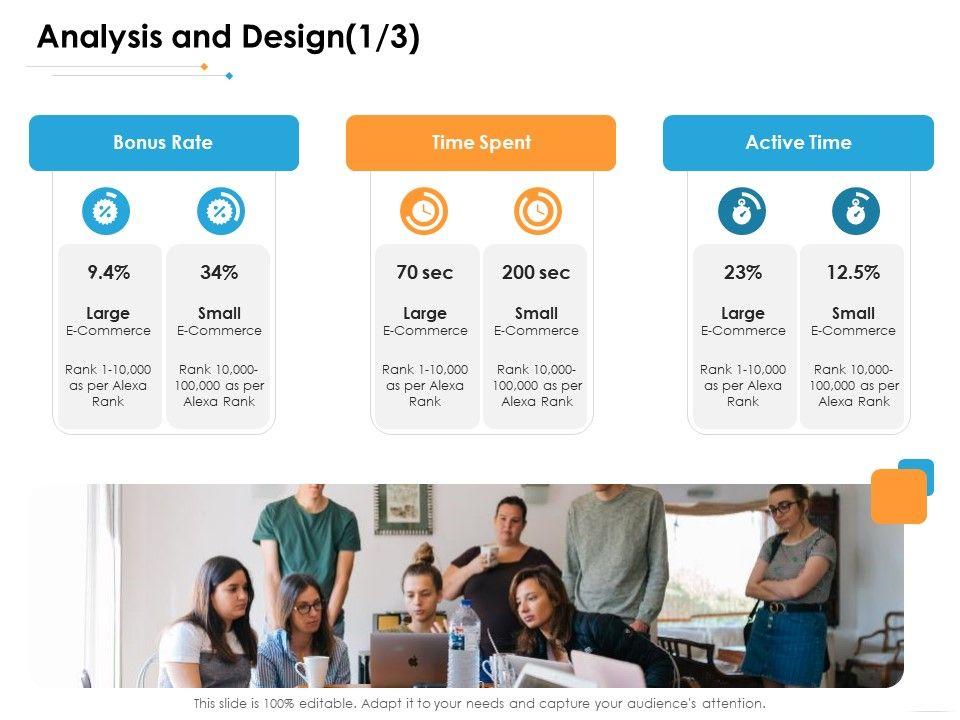 Analysis and Design(1/3)

Bonus Rate

9.4%
Large
E-Commerce
Rank 1-10,000 as per Alexa Rank

34%
Small
E-Commerce
Rank 10,000-100,000 as per Alexa Rank

Time Spent

70 sec
Large
E-Commerce
Rank 1-10,000 as per Alexa Rank

200 sec
Small
E-Commerce
Rank 10,000-100,000 as per Alexa Rank

Active Time

23%
Large
E-Commerce
Rank 1-10,000 as per Alexa Rank

12.5%
Small
E-Commerce
Rank 10,000-100,000 as per Alexa Rank

This slide is 100% editable. Adapt it to your needs and capture your audience's attention.